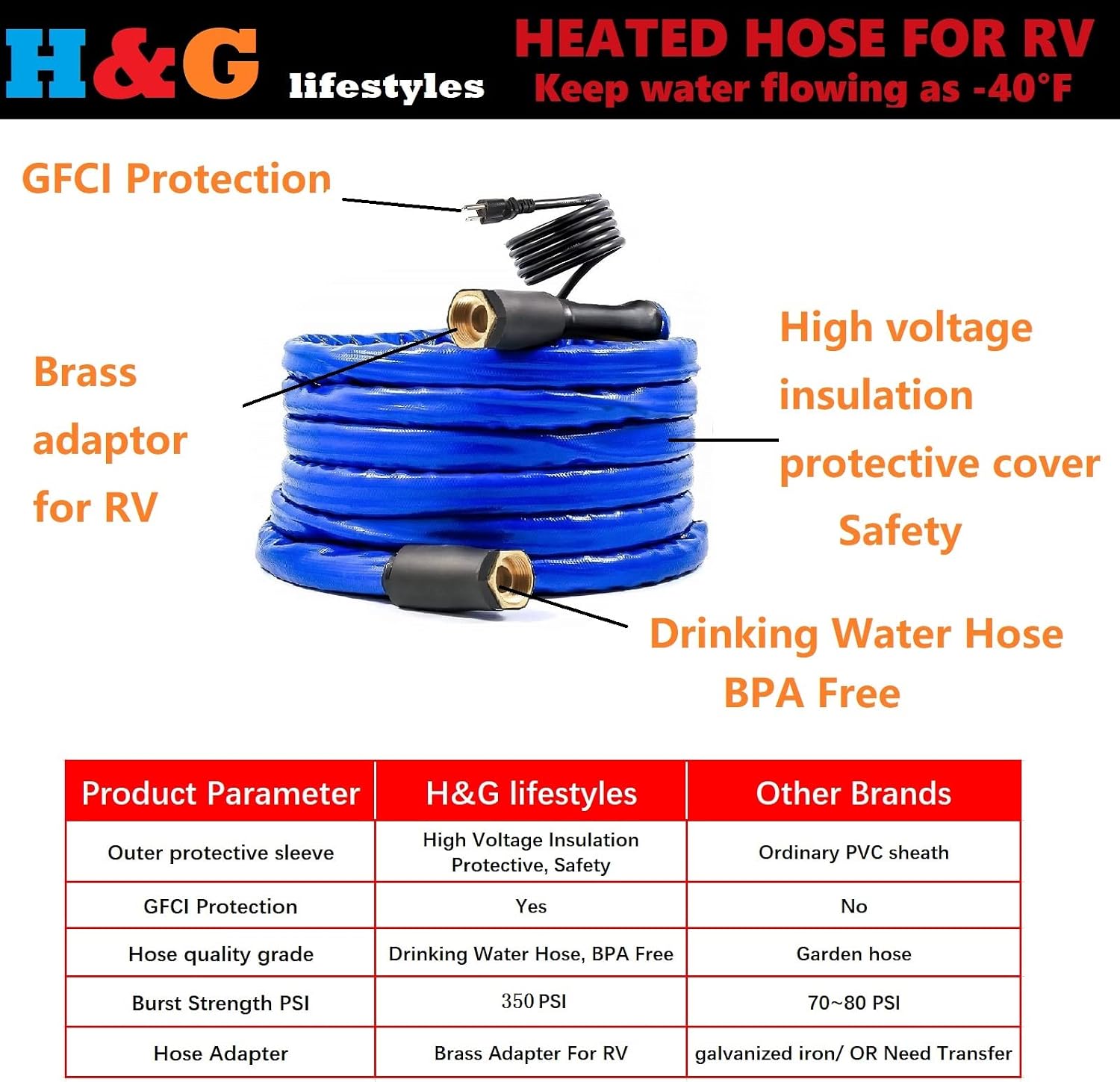 H&G lifestyles

HEATED HOSE FOR RV
Keep water flowing as -40°F

GFCI Protection

Brass adaptor for RV

High voltage insulation protective cover Safety

Drinking Water Hose BPA Free

| Product Parameter | H&G lifestyles | Other Brands |
|---|---|---|
| Outer protective sleeve | High Voltage Insulation Protective, Safety | Ordinary PVC sheath |
| GFCI Protection | Yes | No |
| Hose quality grade | Drinking Water Hose, BPA Free | Garden hose |
| Burst Strength PSI | 350 PSI | 70~80 PSI |
| Hose Adapter | Brass Adapter For RV | galvanized iron/ OR Need Transfer |